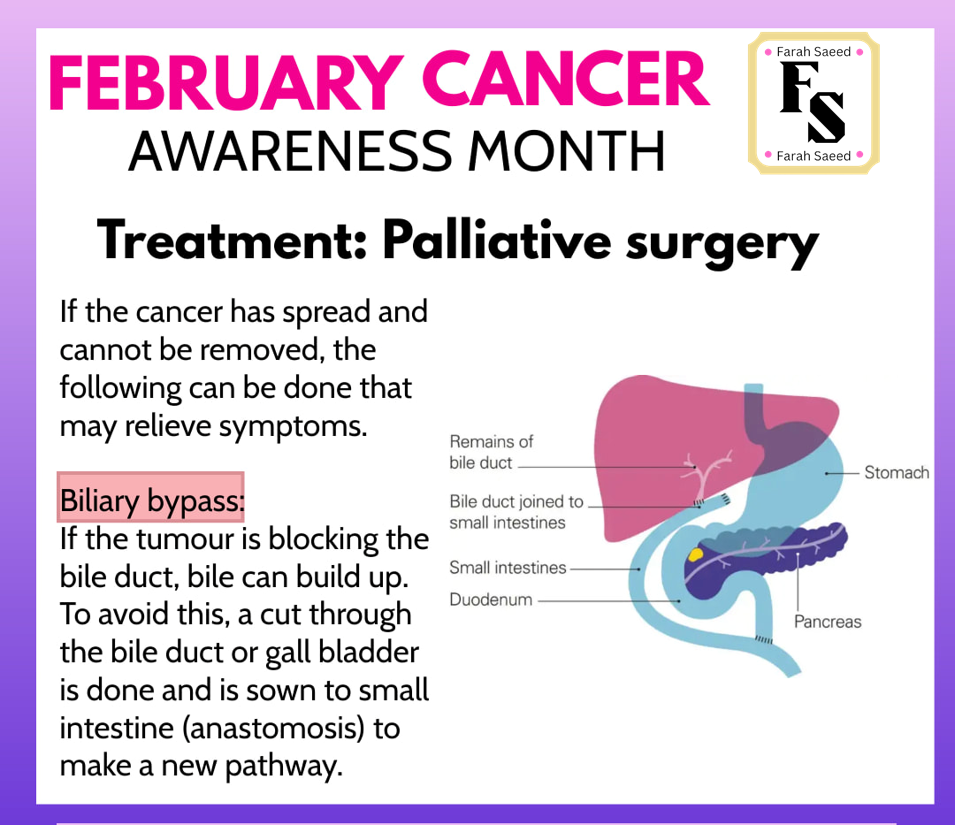 FEBRUARY CANCER
AWARENESS MONTH

Farah Saeed
FS
Farah Saeed

Treatment: Palliative surgery

If the cancer has spread and cannot be removed, the following can be done that may relieve symptoms.

Biliary bypass:
If the tumour is blocking the bile duct, bile can build up. To avoid this, a cut through the bile duct or gall bladder is done and is sown to small intestine (anastomosis) to make a new pathway.

Remains of bile duct
Bile duct joined to small intestines
Small intestines
Duodenum
Stomach
Pancreas